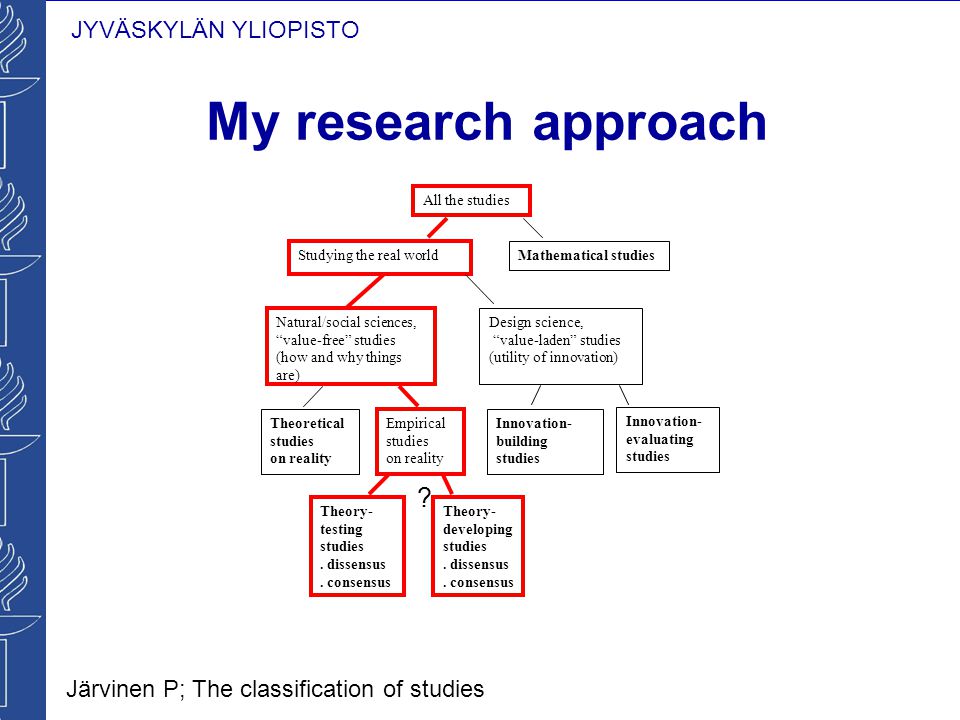 JYVÄSKYLÄN YLIOPISTO

My research approach

All the studies

Studying the real world

Mathematical studies

Natural/social sciences, "value-free" studies (how and why things are)

Design science, "value-laden" studies (utility of innovation)

Theoretical studies on reality

Empirical studies on reality

Innovation-building studies

Innovation-evaluating studies

?

Theory-testing studies
. dissensus
. consensus

Theory-developing studies
. dissensus
. consensus

Järvinen P; The classification of studies